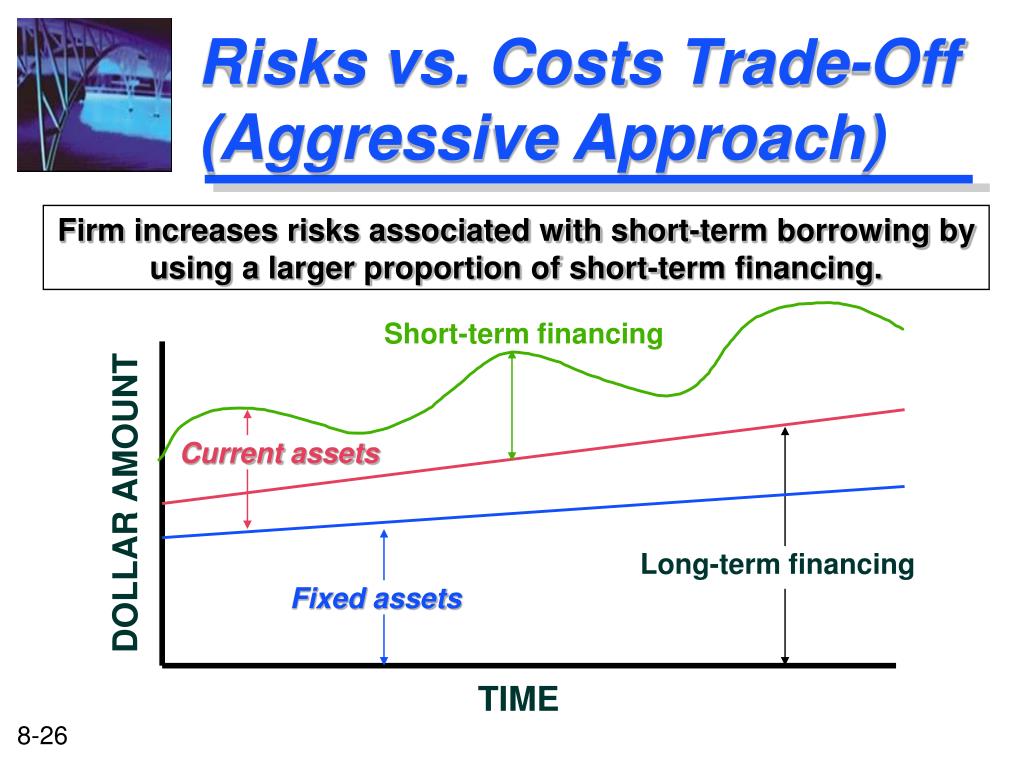 Risks vs. Costs Trade-Off (Aggressive Approach)

Firm increases risks associated with short-term borrowing by using a larger proportion of short-term financing.

Short-term financing

DOLLAR AMOUNT

Current assets

Long-term financing

Fixed assets

TIME

8-26